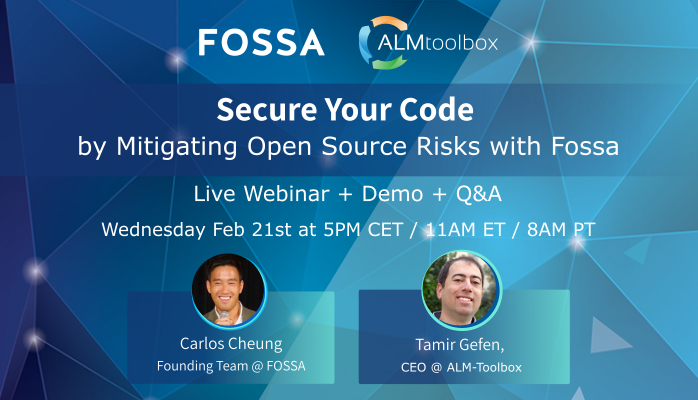 FOSSA

ALMtoolbox

Secure Your Code
by Mitigating Open Source Risks with Fossa

Live Webinar + Demo + Q&A

Wednesday Feb 21st at 5PM CET / 11AM ET / 8AM PT

Carlos Cheung
Founding Team @ FOSSA

Tamir Gefen,
CEO @ ALM-Toolbox